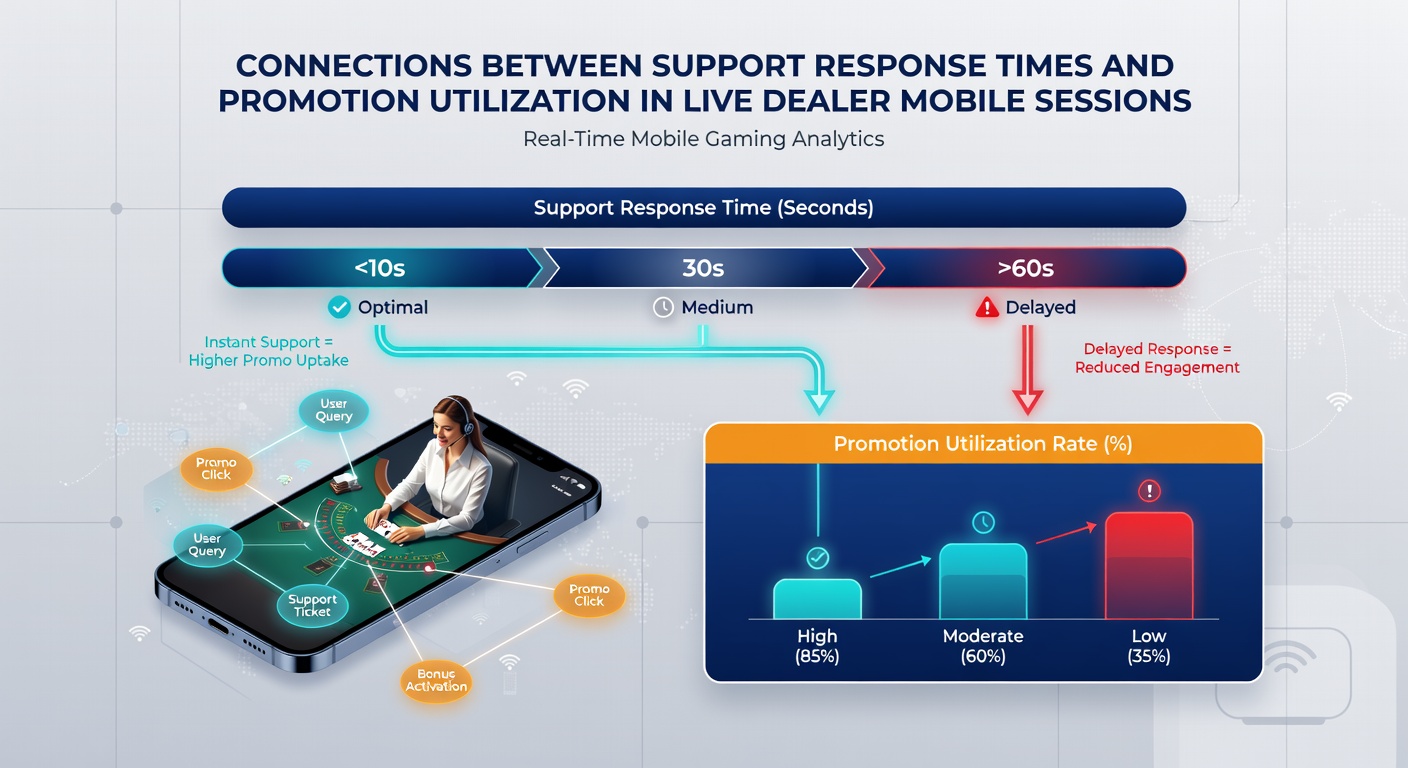 CONNECTIONS BETWEEN SUPPORT RESPONSE TIMES AND PROMOTION UTILIZATION IN LIVE DEALER MOBILE SESSIONS

Real-Time Mobile Gaming Analytics

Support Response Time (Seconds)

<10s

30s

>60s

Optimal

Medium

Delayed

Instant Support = Higher Promo Uptake

Delayed Response = Reduced Engagement

User Query

Promo Click

User Query

Support Ticket

Promo Click

Bonus Activation

Promotion Utilization Rate (%)

High (85%)

Moderate (60%)

Low (35%)